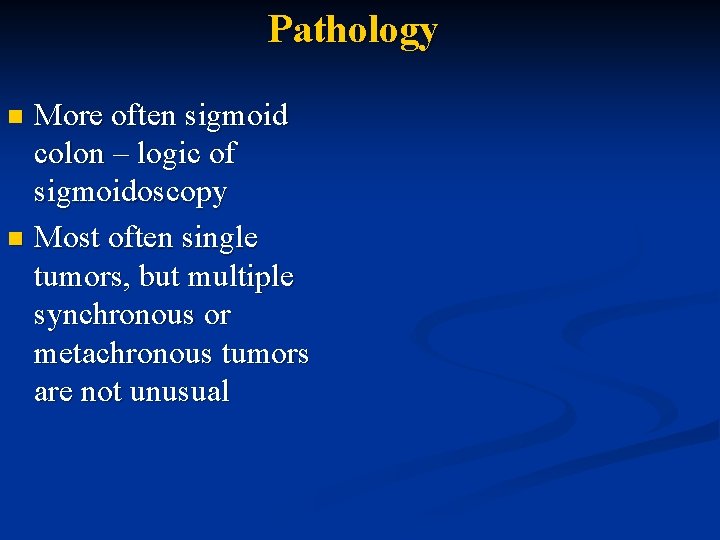 Pathology

- More often sigmoid colon – logic of sigmoidoscopy
- Most often single tumors, but multiple synchronous or metachronous tumors are not unusual